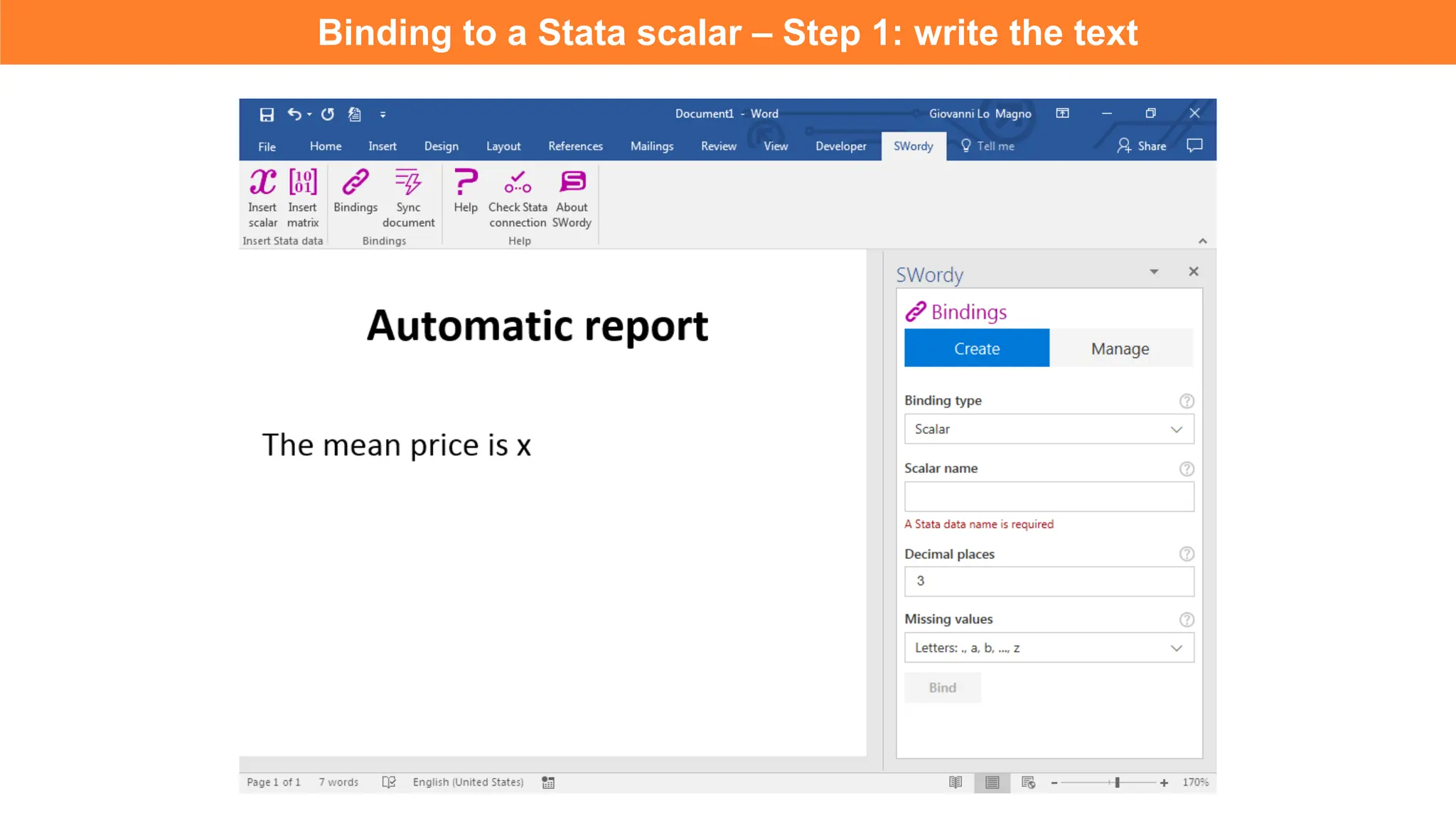 Binding to a Stata scalar – Step 1: write the text

Document1 - Word    Giovanni Lo Magno

File  Home  Insert  Design  Layout  References  Mailings  Review  View  Developer  SWordy  Tell me  Share

Insert scalar  Insert matrix
Insert Stata data
Bindings  Sync document
Bindings
Help  Check Stata connection  About SWordy
Help

Automatic report

The mean price is x

SWordy

Bindings

Create  Manage

Binding type
Scalar

Scalar name

A Stata data name is required

Decimal places
3

Missing values
Letters: ., a, b, ..., z

Bind

Page 1 of 1  7 words  English (United States)  170%